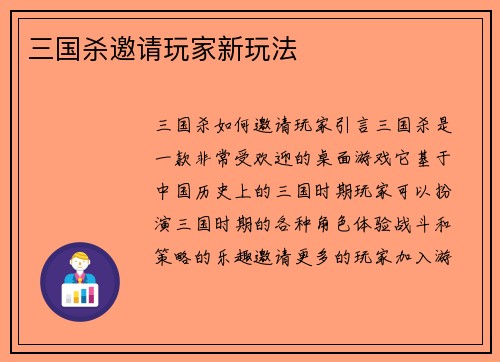 三国杀邀请玩家新玩法

三国杀如何邀请玩家引言三国杀是一款非常受欢迎的桌面游戏它基于中国历史上的三国时期玩家可以扮演三国时期的各种角色体验战斗和策略的乐趣邀请更多的玩家加入游